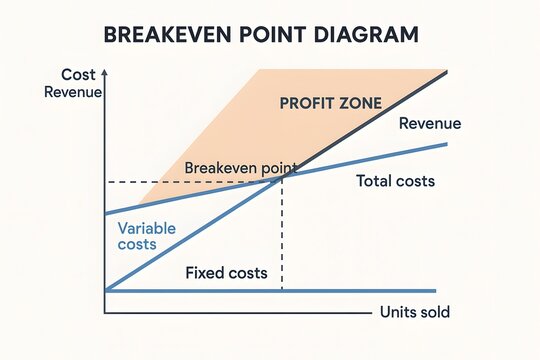 BREAKEVEN POINT DIAGRAM

Cost
Revenue

PROFIT ZONE

Revenue

Breakeven point

Total costs

Variable costs

Fixed costs

Units sold